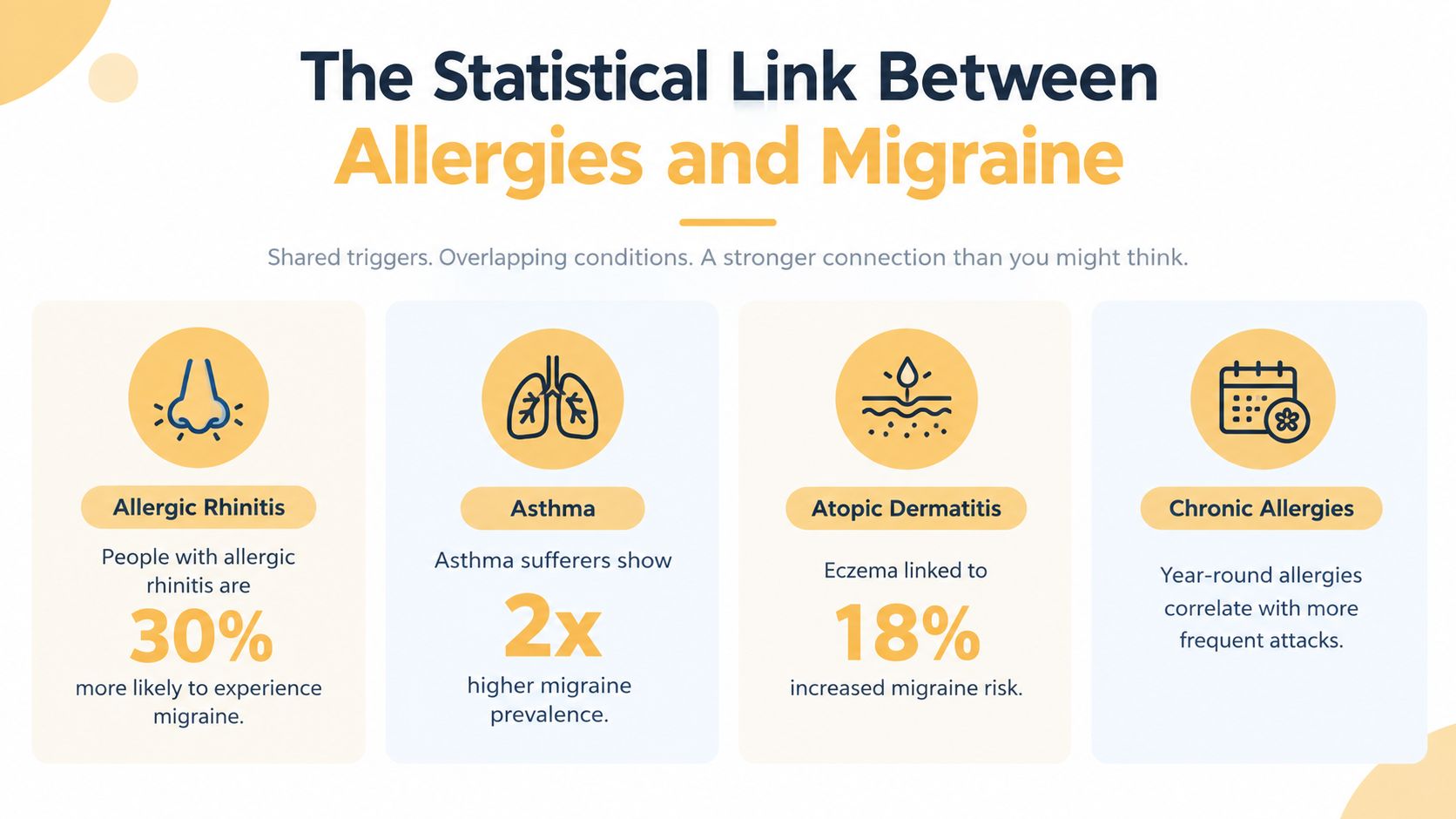 The Statistical Link Between
Allergies and Migraine

Shared triggers. Overlapping conditions. A stronger connection than you might think.

Allergic Rhinitis

People with allergic rhinitis are

30%

more likely to experience migraine.

Asthma

Asthma sufferers show

2x

higher migraine prevalence.

Atopic Dermatitis

Eczema linked to

18%

increased migraine risk.

Chronic Allergies

Year-round allergies correlate with more frequent attacks.